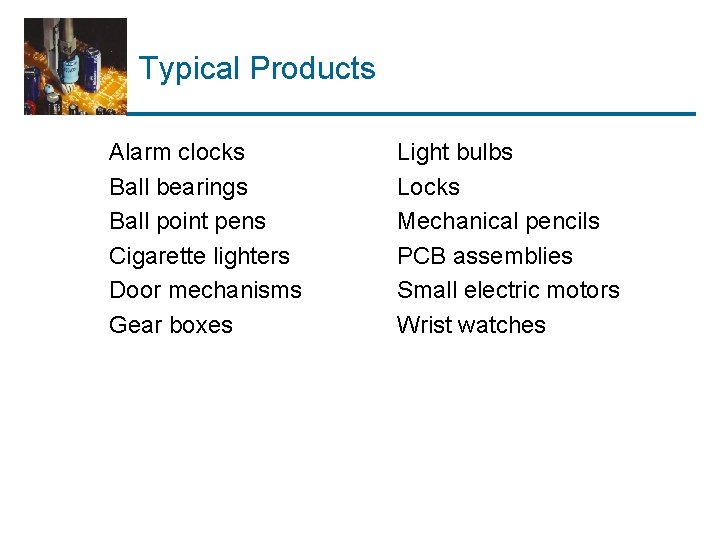 Typical Products

Alarm clocks
Ball bearings
Ball point pens
Cigarette lighters
Door mechanisms
Gear boxes

Light bulbs
Locks
Mechanical pencils
PCB assemblies
Small electric motors
Wrist watches